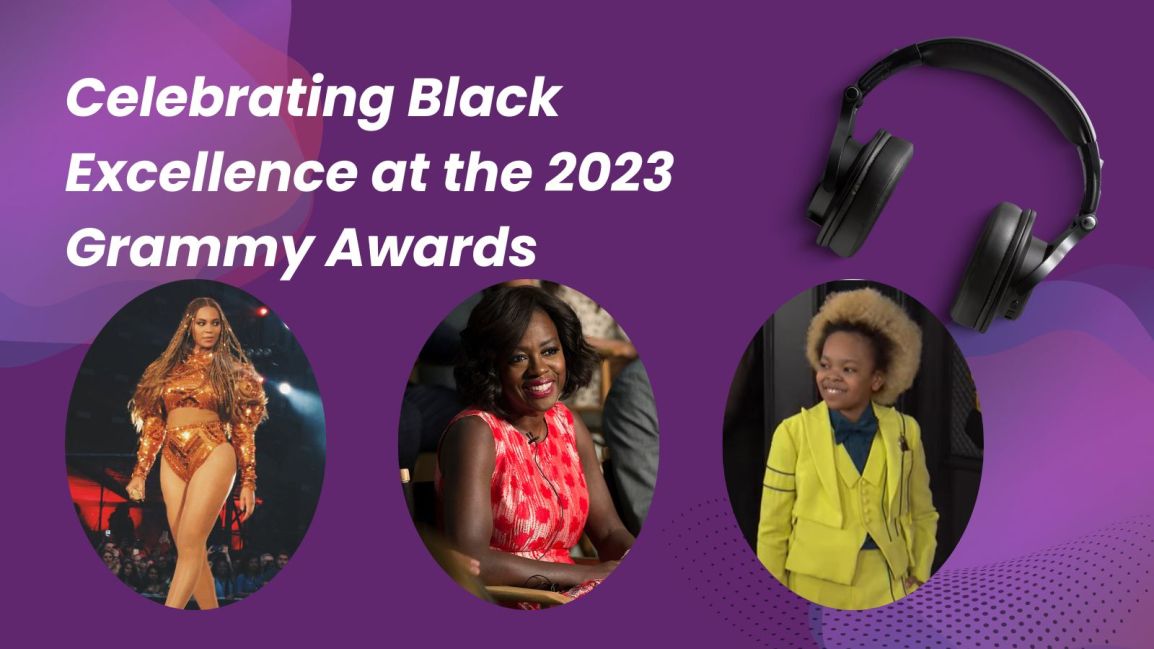 Celebrating Black Excellence at the 2023 Grammy Awards